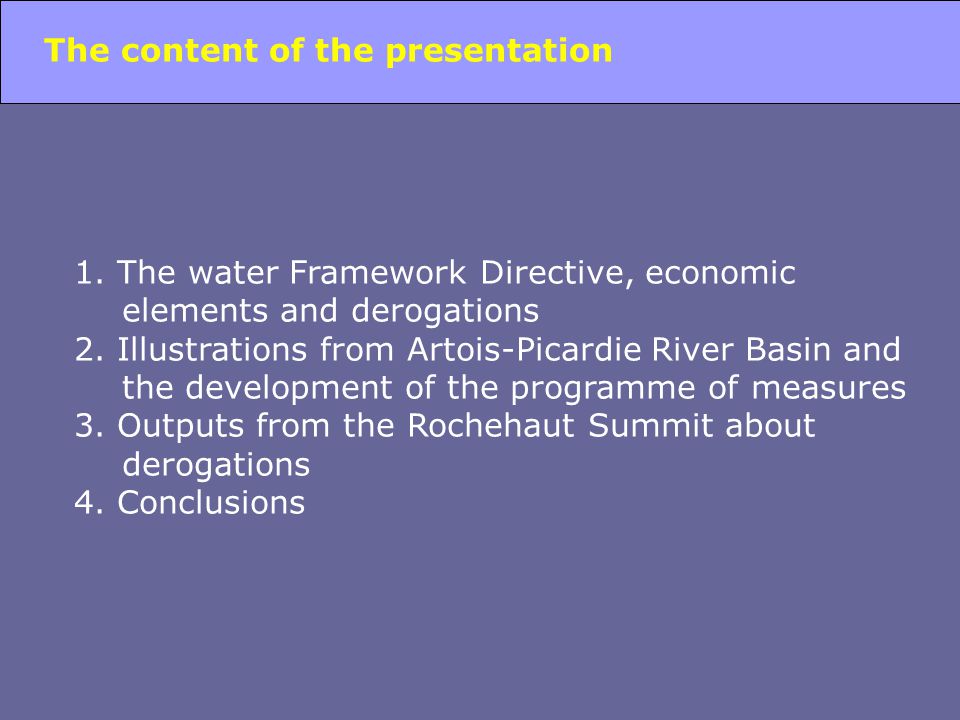 The content of the presentation

1. The water Framework Directive, economic elements and derogations
2. Illustrations from Artois-Picardie River Basin and the development of the programme of measures
3. Outputs from the Rochehaut Summit about derogations
4. Conclusions